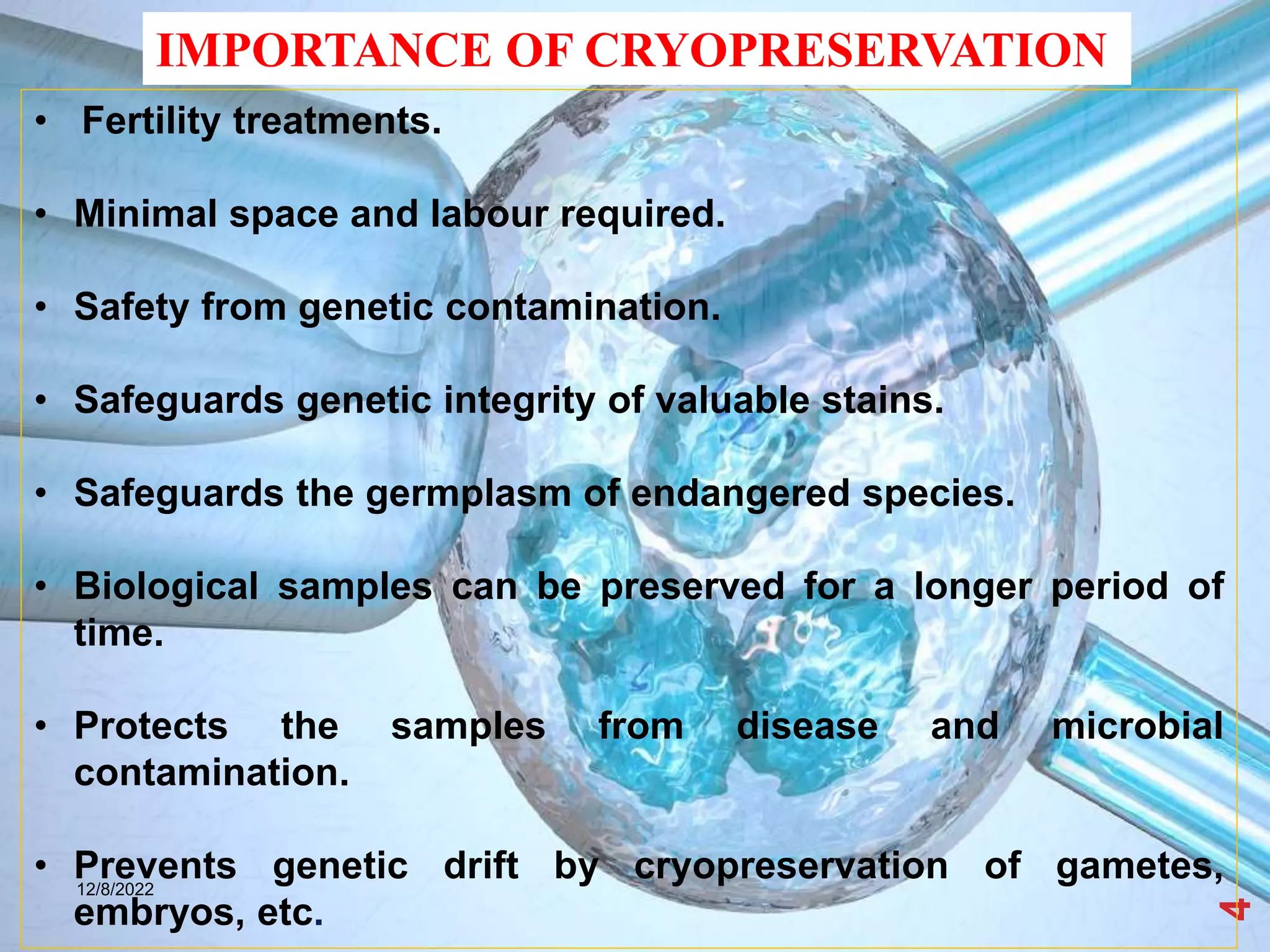 IMPORTANCE OF CRYOPRESERVATION

• Fertility treatments.

• Minimal space and labour required.

• Safety from genetic contamination.

• Safeguards genetic integrity of valuable stains.

• Safeguards the germplasm of endangered species.

• Biological samples can be preserved for a longer period of time.

• Protects the samples from disease and microbial contamination.

• Prevents genetic drift by cryopreservation of gametes, embryos, etc.

12/8/2022

4